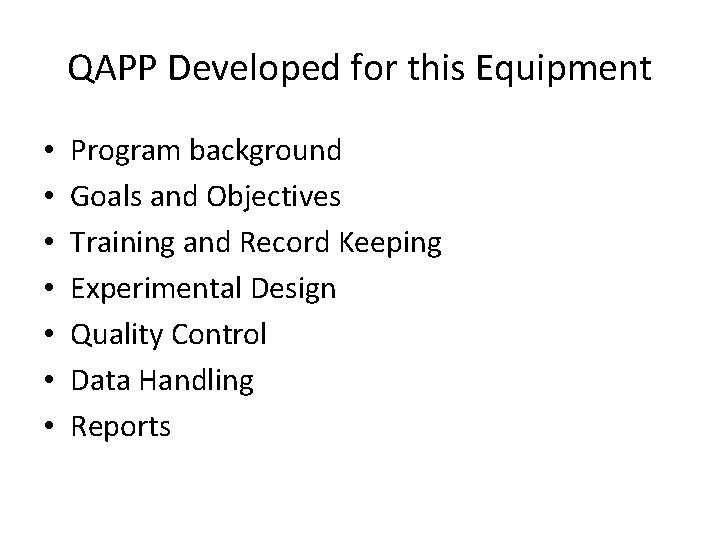 QAPP Developed for this Equipment

• Program background
• Goals and Objectives
• Training and Record Keeping
• Experimental Design
• Quality Control
• Data Handling
• Reports